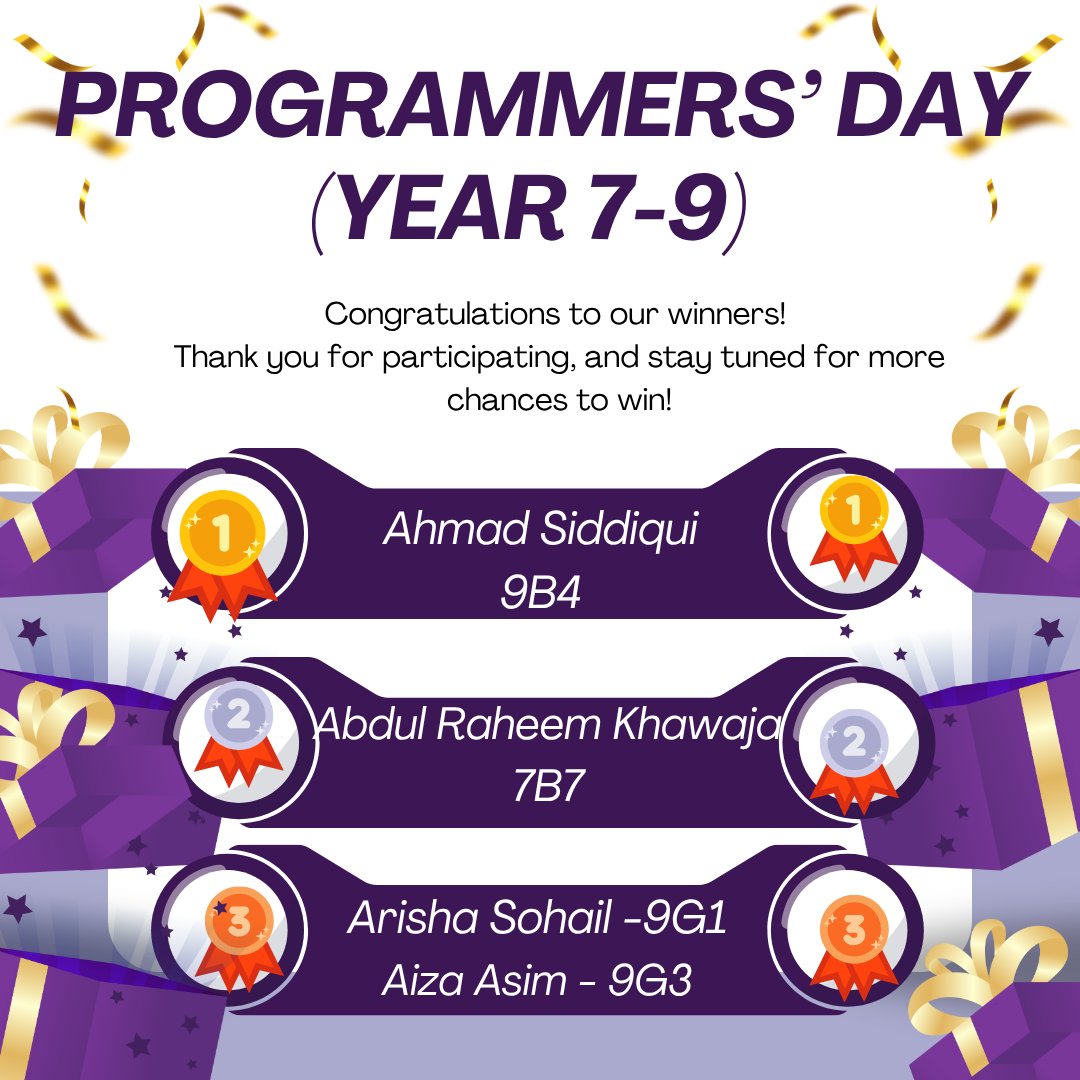 PROGRAMMERS' DAY (YEAR 7-9)

Congratulations to our winners!
Thank you for participating, and stay tuned for more chances to win!

1 Ahmad Siddiqui 9B4 1

2 Abdul Raheem Khawaja 7B7 2

3 Arisha Sohail -9G1
Aiza Asim - 9G3 3